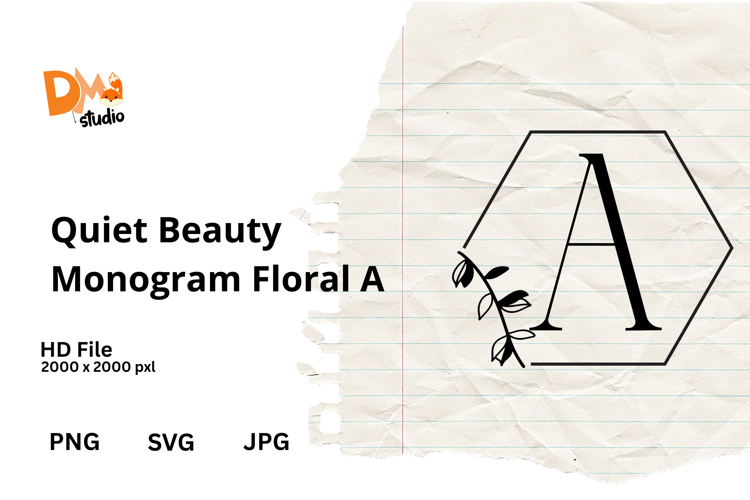 DM studio

Quiet Beauty
Monogram Floral A

HD File
2000 x 2000 pxl

PNG SVG JPG

A